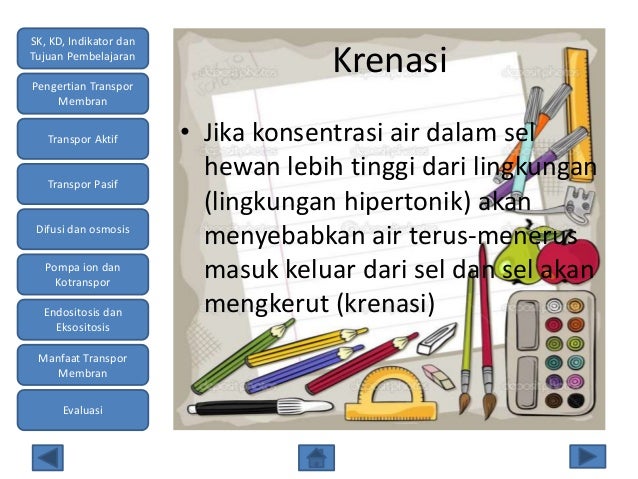 SK, KD, Indikator dan Tujuan Pembelajaran

Pengertian Transpor Membran

Transpor Aktif

Transpor Pasif

Difusi dan osmosis

Pompa ion dan Kotranspor

Endositosis dan Eksositosis

Manfaat Transpor Membran

Evaluasi

Krenasi

• Jika konsentrasi air dalam sel hewan lebih tinggi dari lingkungan (lingkungan hipertonik) akan menyebabkan air terus-menerus masuk keluar dari sel dan sel akan mengkerut (krenasi)